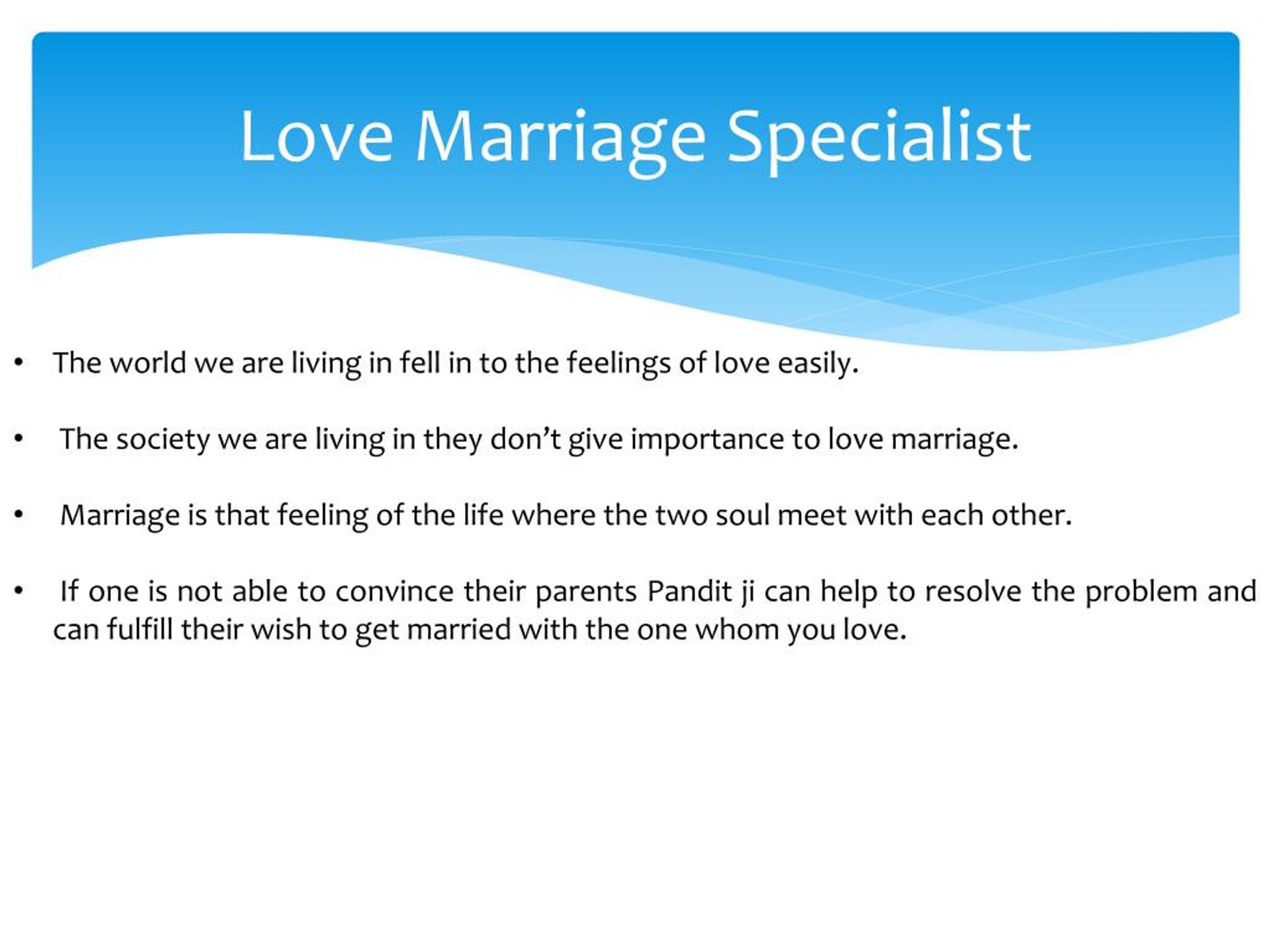 Love Marriage Specialist

• The world we are living in fell in to the feelings of love easily.

• The society we are living in they don’t give importance to love marriage.

• Marriage is that feeling of the life where the two soul meet with each other.

• If one is not able to convince their parents Pandit ji can help to resolve the problem and can fulfill their wish to get married with the one whom you love.